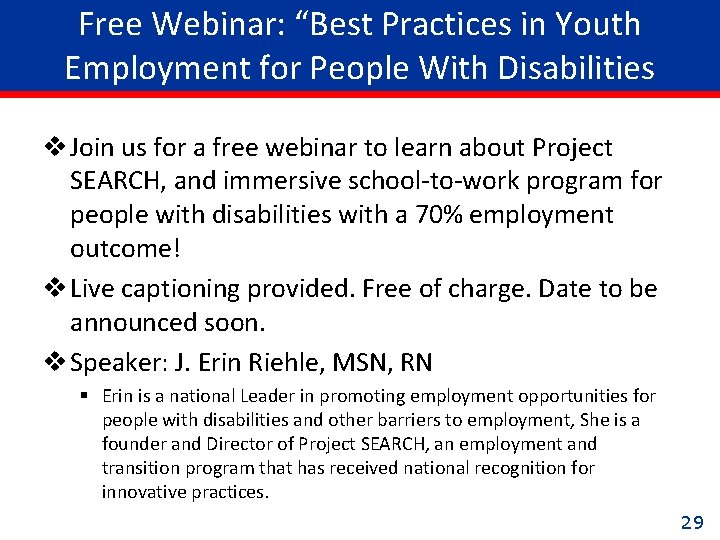 Free Webinar: “Best Practices in Youth Employment for People With Disabilities

❖ Join us for a free webinar to learn about Project SEARCH, and immersive school-to-work program for people with disabilities with a 70% employment outcome!

❖ Live captioning provided. Free of charge. Date to be announced soon.

❖ Speaker: J. Erin Riehle, MSN, RN

▪ Erin is a national Leader in promoting employment opportunities for people with disabilities and other barriers to employment, She is a founder and Director of Project SEARCH, an employment and transition program that has received national recognition for innovative practices.

29